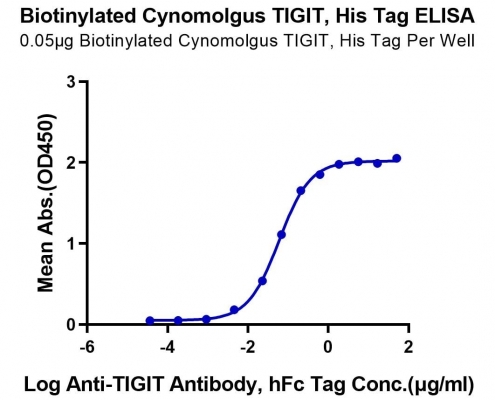 Biotinylated Cynomolgus TIGIT, His Tag ELISA
0.05μg Biotinylated Cynomolgus TIGIT, His Tag Per Well

Mean Abs.(OD450)

3
2
1
0

-6
-4
-2
0
2

Log Anti-TIGIT Antibody, hFc Tag Conc.(μg/ml)